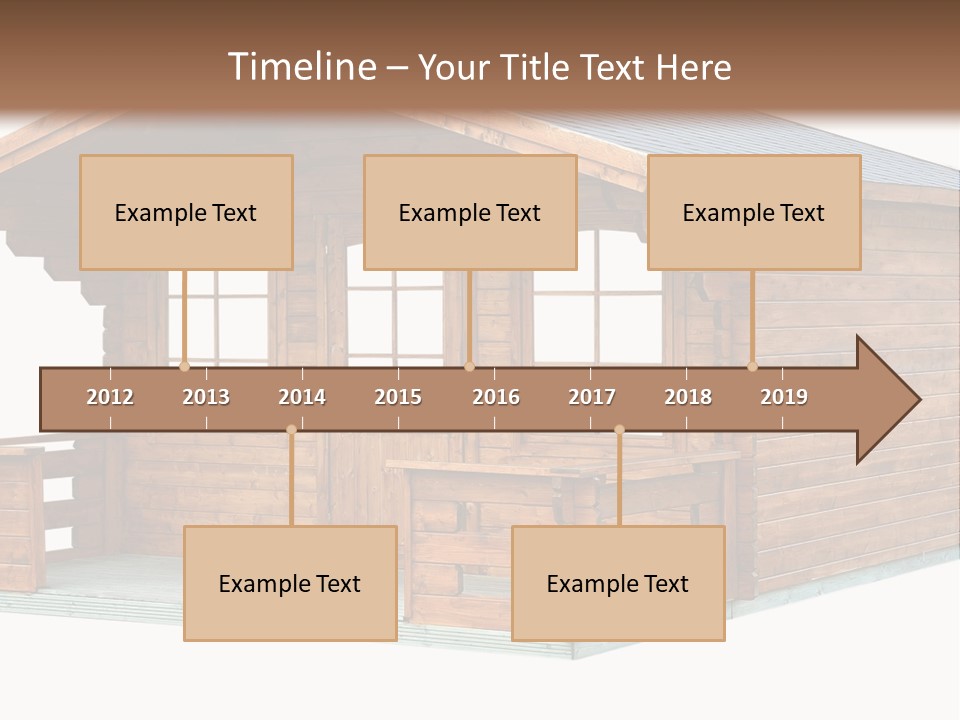 Timeline – Your Title Text Here

Example Text

Example Text

Example Text

2012 2013 2014 2015 2016 2017 2018 2019

Example Text

Example Text